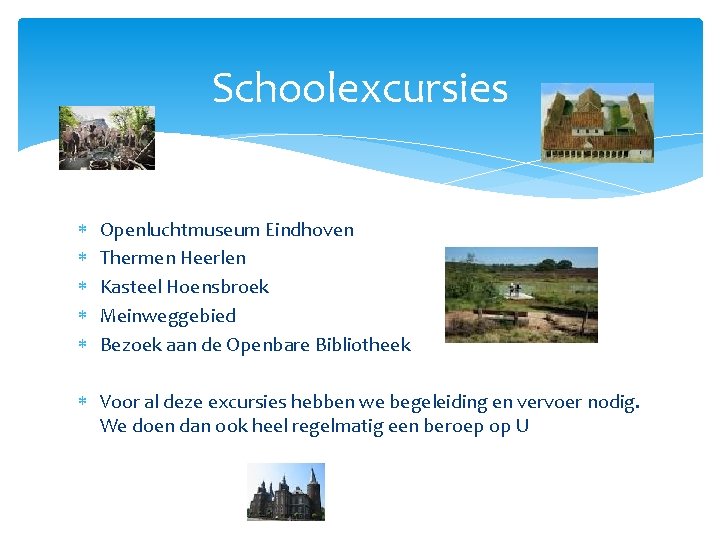 Schoolexcursies

* Openluchtmuseum Eindhoven
* Thermen Heerlen
* Kasteel Hoensbroek
* Meinweggebied
* Bezoek aan de Openbare Bibliotheek

* Voor al deze excursies hebben we begeleiding en vervoer nodig. We doen dan ook heel regelmatig een beroep op U